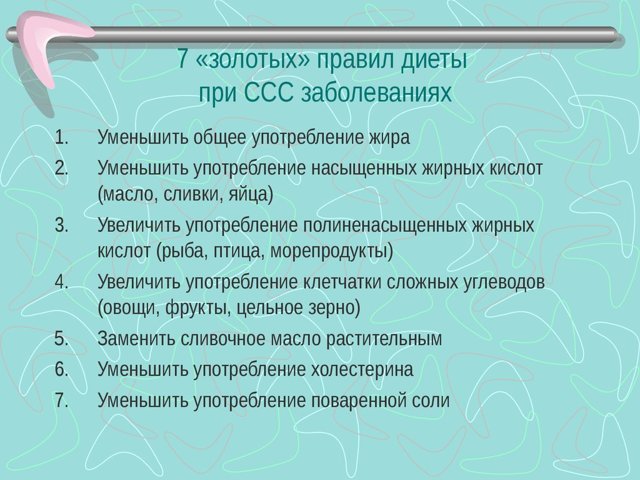 7 «золотых» правил диеты при ССС заболеваниях

1. Уменьшить общее употребление жира
2. Уменьшить употребление насыщенных жирных кислот (масло, сливки, яйца)
3. Увеличить употребление полиненасыщенных жирных кислот (рыба, птица, морепродукты)
4. Увеличить употребление клетчатки сложных углеводов (овощи, фрукты, цельное зерно)
5. Заменить сливочное масло растительным
6. Уменьшить употребление холестерина
7. Уменьшить употребление поваренной соли